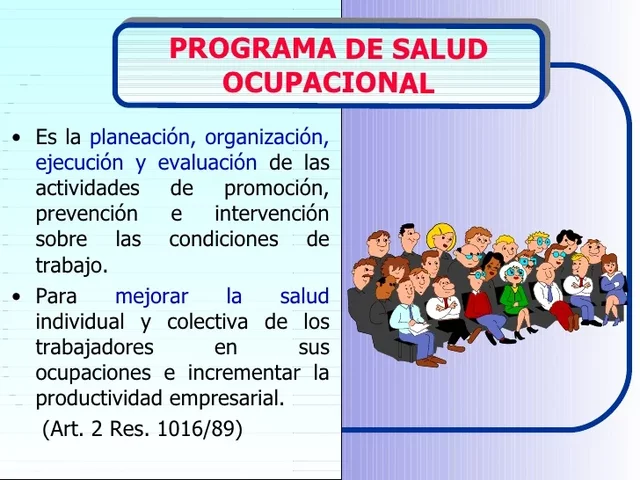 PROGRAMA DE SALUD OCUPACIONAL

• Es la planeación, organización, ejecución y evaluación de las actividades de promoción, prevención e intervención sobre las condiciones de trabajo.

• Para mejorar la salud individual y colectiva de los trabajadores en sus ocupaciones e incrementar la productividad empresarial.

(Art. 2 Res. 1016/89)